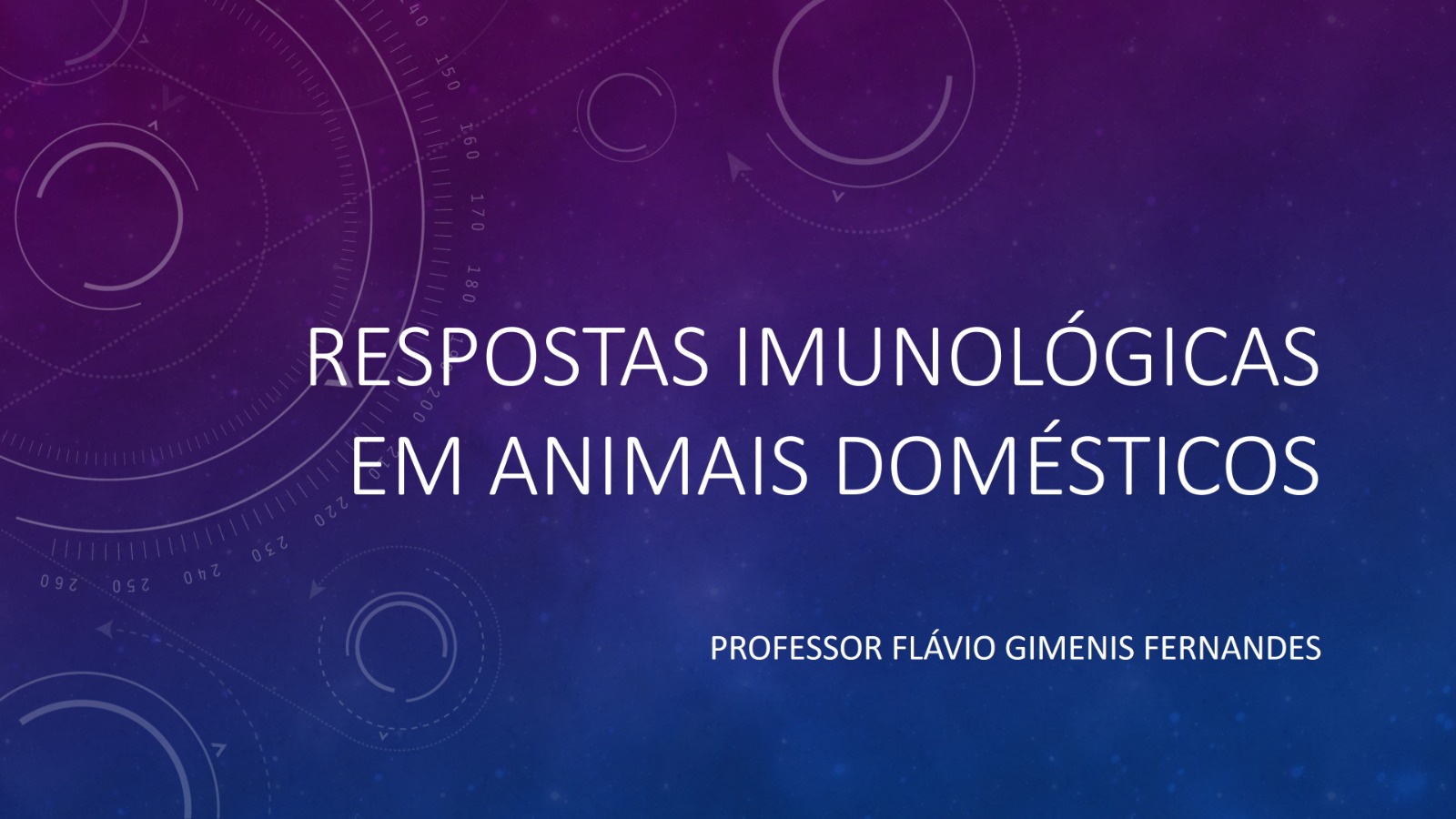 RESPOSTAS IMUNOLÓGICAS EM ANIMAIS DOMÉSTICOS

PROFESSOR FLÁVIO GIMENIS FERNANDES